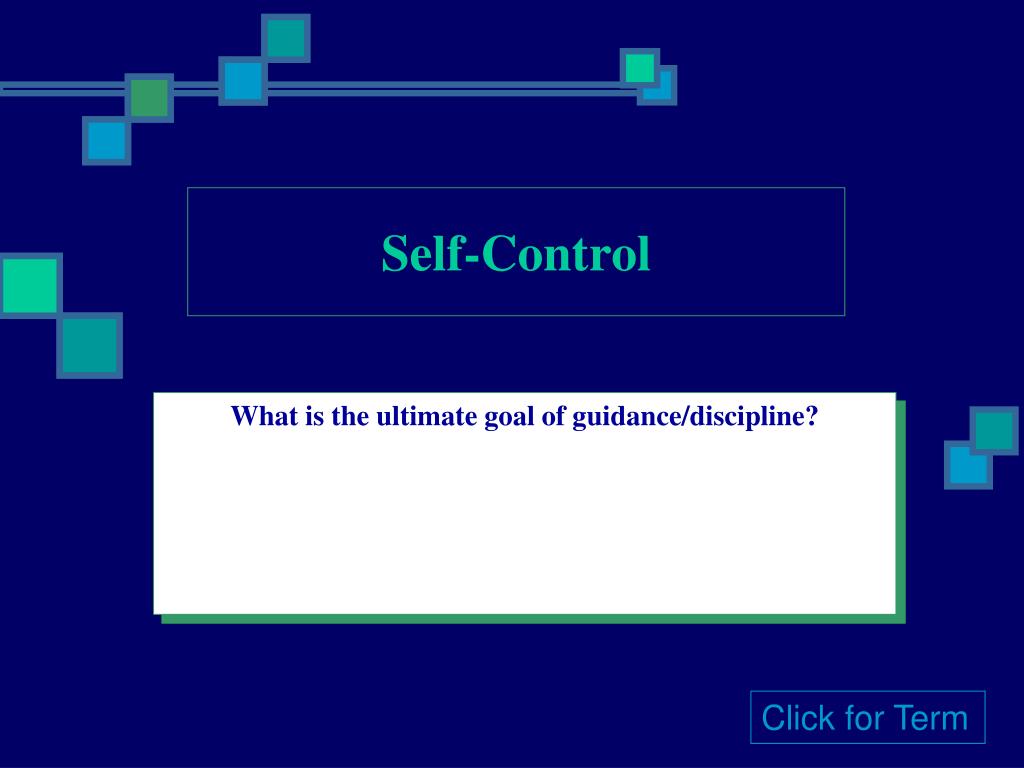 Self-Control

What is the ultimate goal of guidance/discipline?

Click for Term